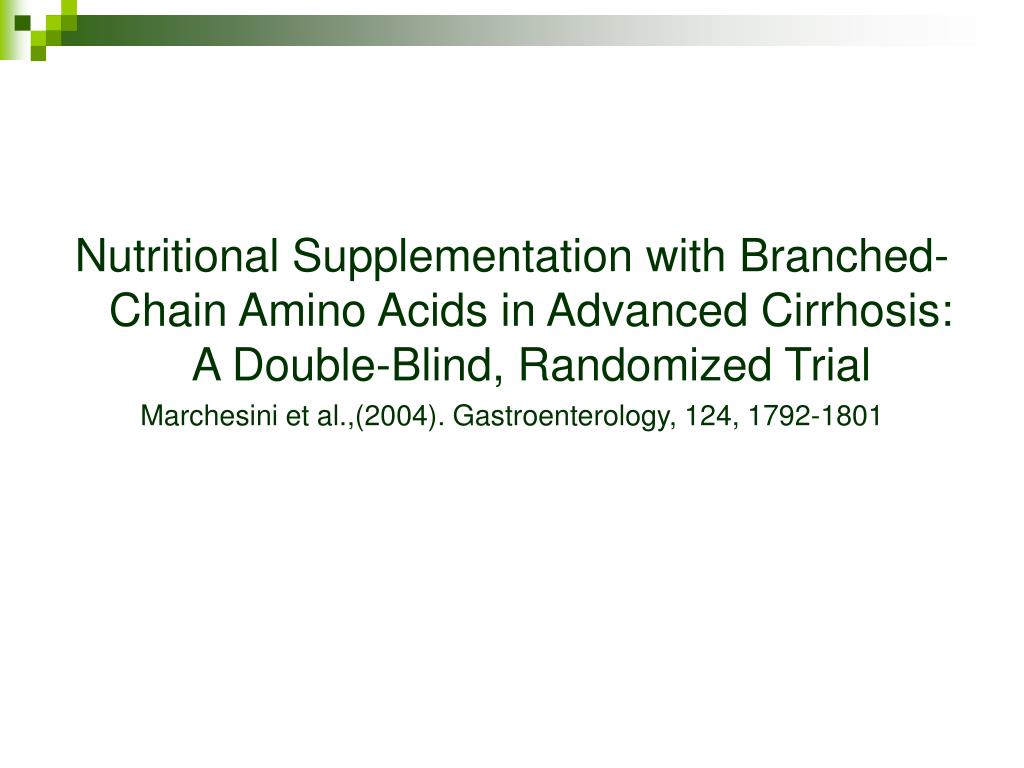 Nutritional Supplementation with Branched-Chain Amino Acids in Advanced Cirrhosis: A Double-Blind, Randomized Trial

Marchesini et al.,(2004). Gastroenterology, 124, 1792-1801